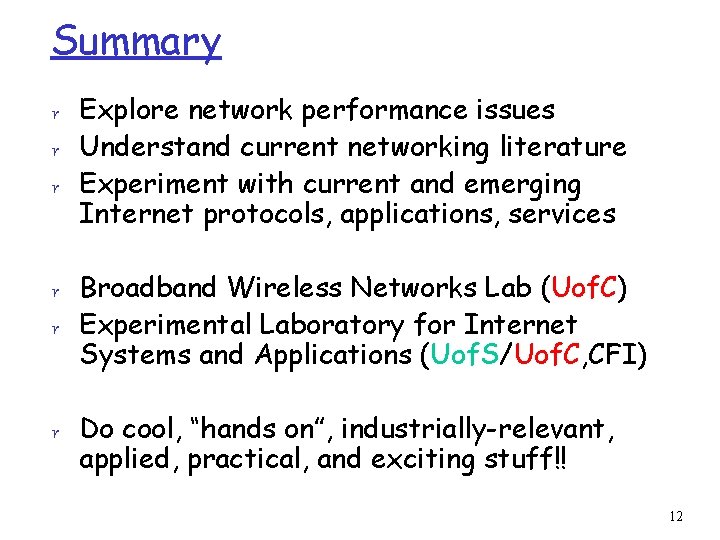 Summary

r Explore network performance issues
r Understand current networking literature
r Experiment with current and emerging Internet protocols, applications, services

r Broadband Wireless Networks Lab (UofC)
r Experimental Laboratory for Internet Systems and Applications (UofS/UofC,CFI)

r Do cool, “hands on”, industrially-relevant, applied, practical, and exciting stuff!!

12